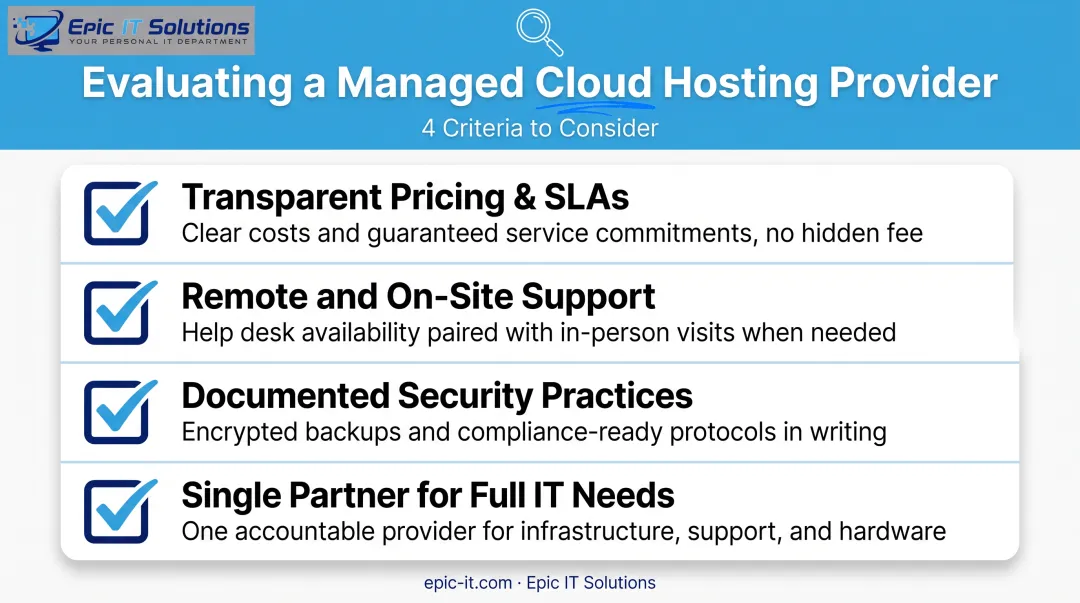 Epic IT Solutions
YOUR PERSONAL IT DEPARTMENT

Evaluating a Managed Cloud Hosting Provider
4 Criteria to Consider

Transparent Pricing & SLAs
Clear costs and guaranteed service commitments, no hidden fee

Remote and On-Site Support
Help desk availability paired with in-person visits when needed

Documented Security Practices
Encrypted backups and compliance-ready protocols in writing

Single Partner for Full IT Needs
One accountable provider for infrastructure, support, and hardware

epic-it.com · Epic IT Solutions